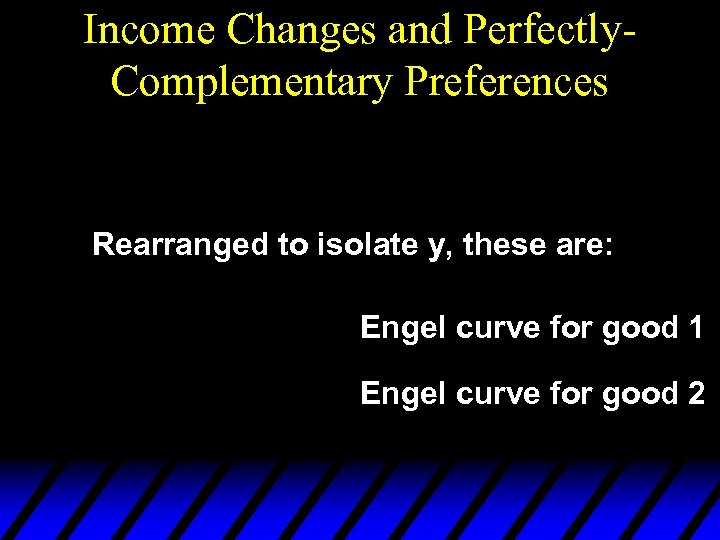 Income Changes and Perfectly-Complementary Preferences

Rearranged to isolate y, these are:

Engel curve for good 1

Engel curve for good 2